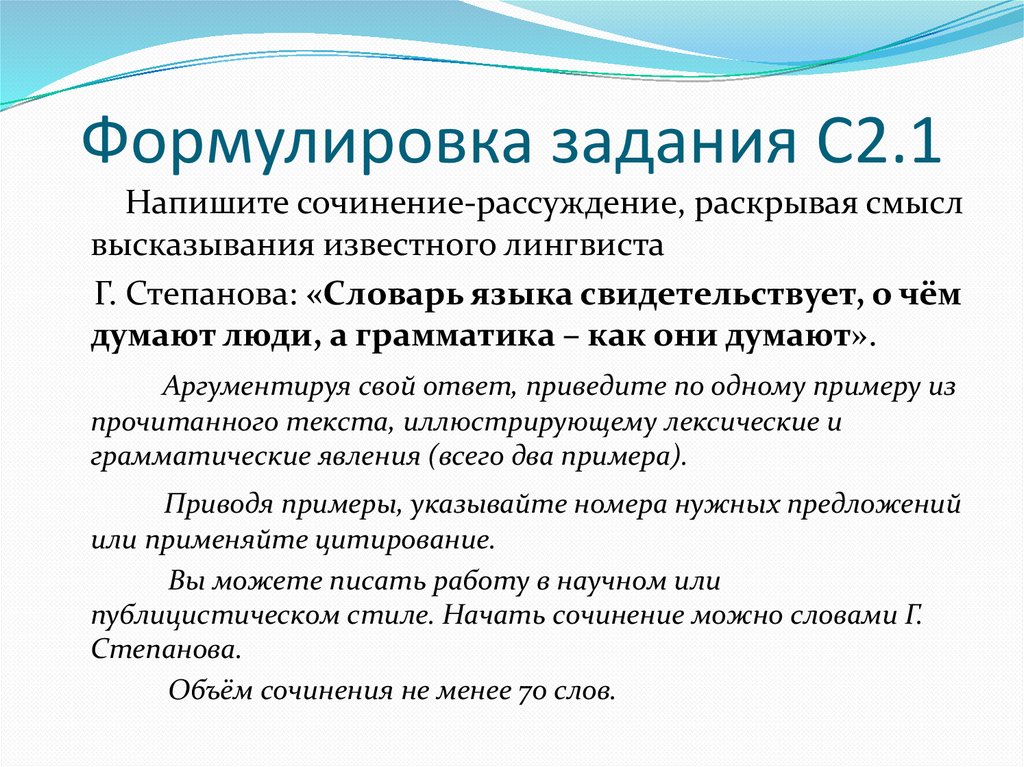 Формулировка задания С2.1

Напишите сочинение-рассуждение, раскрывая смысл высказывания известного лингвиста

Г. Степанова: «Словарь языка свидетельствует, о чём думают люди, а грамматика – как они думают».

Аргументируя свой ответ, приведите по одному примеру из прочитанного текста, иллюстрирующему лексические и грамматические явления (всего два примера).

Приводя примеры, указывайте номера нужных предложений или применяйте цитирование.

Вы можете писать работу в научном или публицистическом стиле. Начать сочинение можно словами Г. Степанова.

Объём сочинения не менее 70 слов.